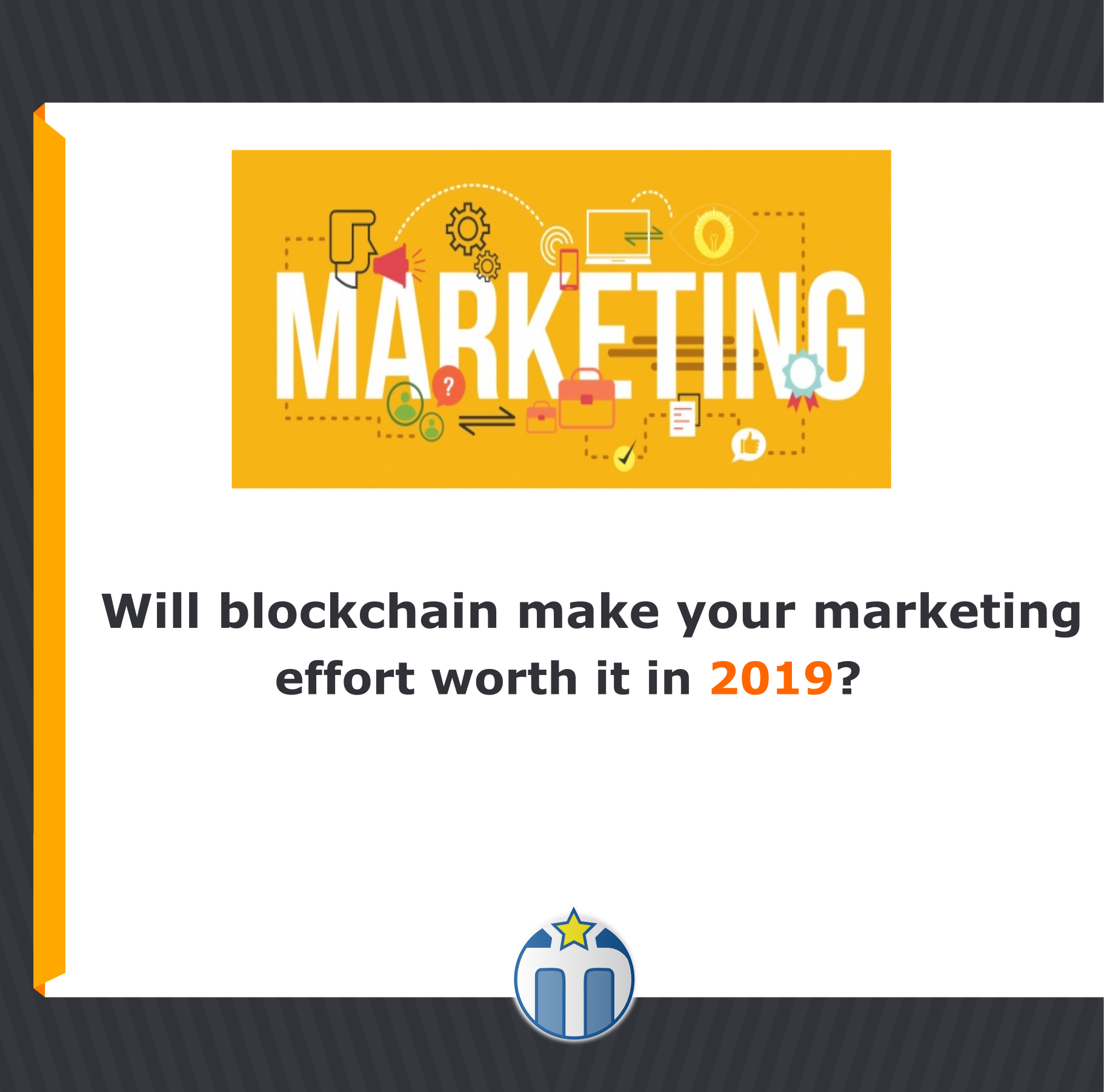 MARKETING

?

Will blockchain make your marketing effort worth it in 2019?